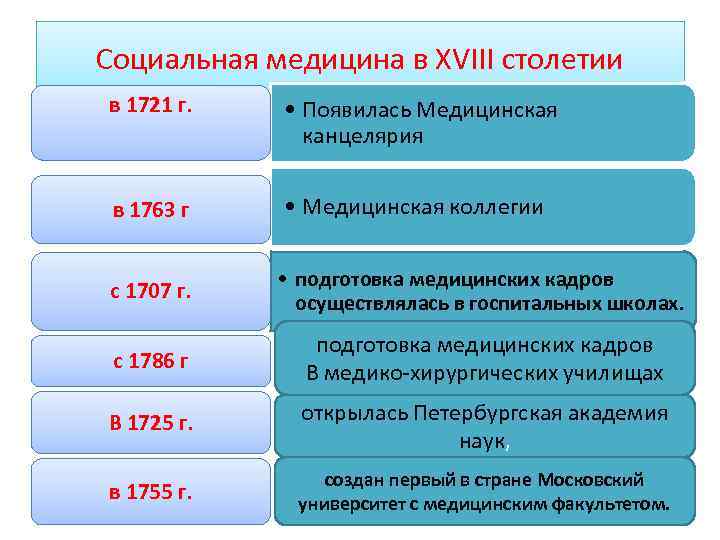 Социальная медицина в XVIII столетии

в 1721 г.

• Появилась Медицинская канцелярия

в 1763 г

• Медицинская коллегии

с 1707 г.

• подготовка медицинских кадров осуществлялась в госпитальных школах.

с 1786 г

подготовка медицинских кадров В медико-хирургических училищах

В 1725 г.

открылась Петербургская академия наук,

в 1755 г.

создан первый в стране Московский университет с медицинским факультетом.